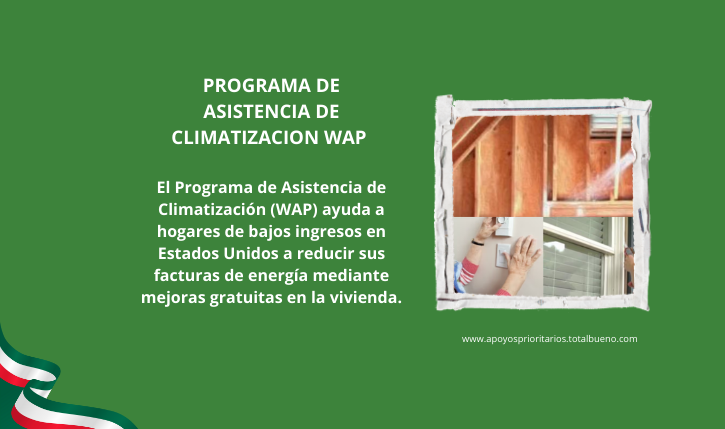 PROGRAMA DE ASISTENCIA DE CLIMATIZACION WAP

El Programa de Asistencia de Climatización (WAP) ayuda a hogares de bajos ingresos en Estados Unidos a reducir sus facturas de energía mediante mejoras gratuitas en la vivienda.

www.apoyosprioritarios.totalbueno.com